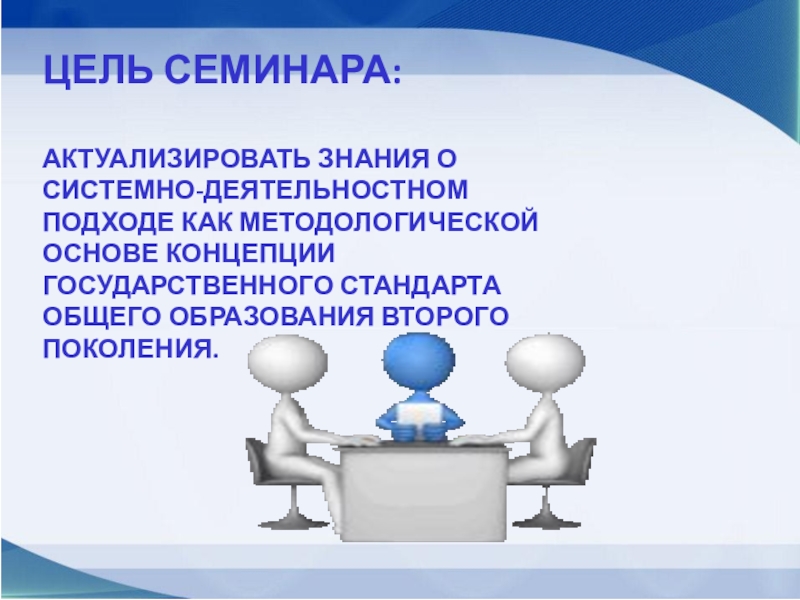 ЦЕЛЬ СЕМИНАРА:

АКТУАЛИЗИРОВАТЬ ЗНАНИЯ О СИСТЕМНО-ДЕЯТЕЛЬНОСТНОМ ПОДХОДЕ КАК МЕТОДОЛОГИЧЕСКОЙ ОСНОВЕ КОНЦЕПЦИИ ГОСУДАРСТВЕННОГО СТАНДАРТА ОБЩЕГО ОБРАЗОВАНИЯ ВТОРОГО ПОКОЛЕНИЯ.